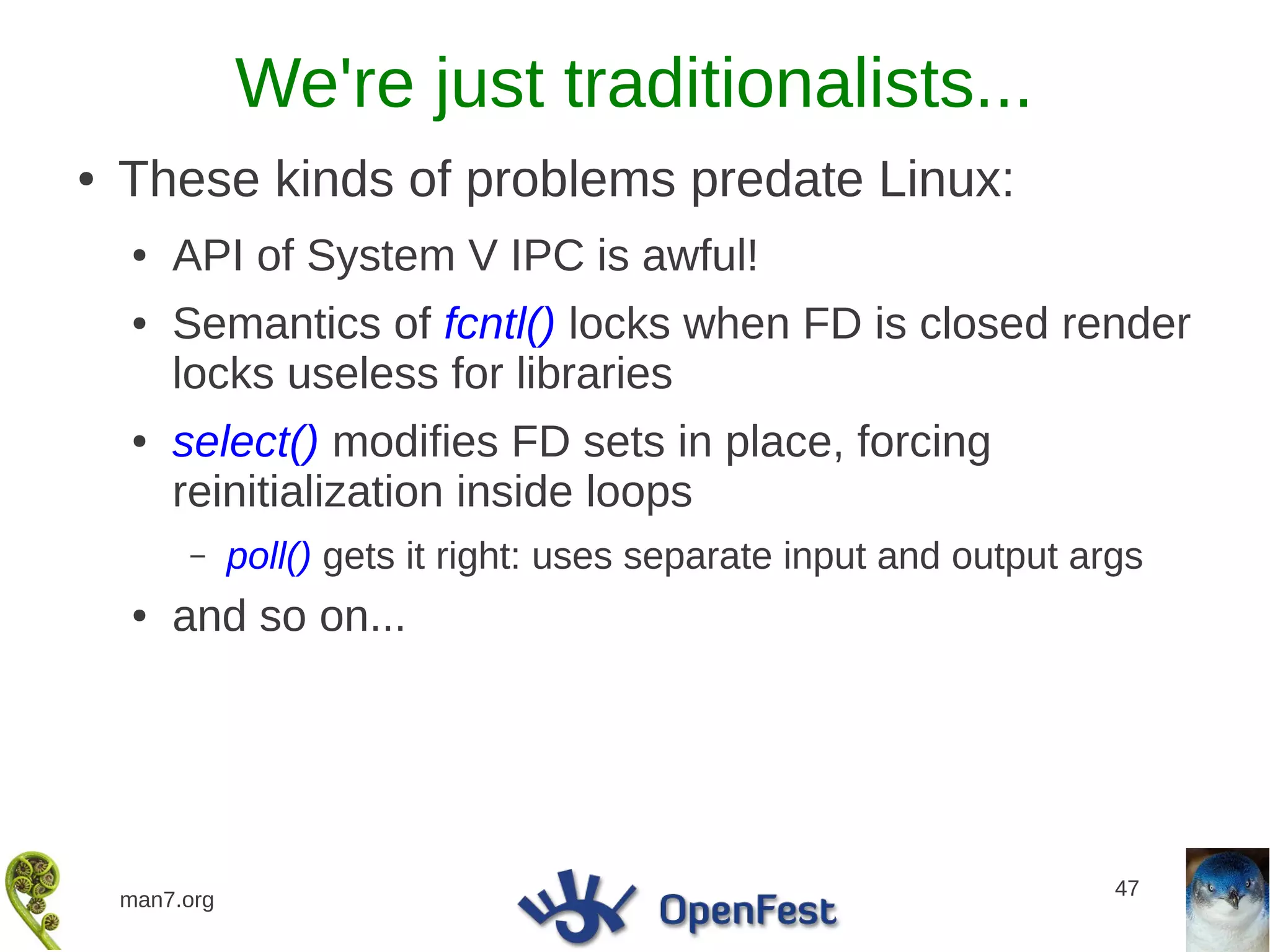 We're just traditionalists...

• These kinds of problems predate Linux:

• API of System V IPC is awful!

• Semantics of fcntl() locks when FD is closed render locks useless for libraries

• select() modifies FD sets in place, forcing reinitialization inside loops

– poll() gets it right: uses separate input and output args

• and so on...

man7.org

OpenFest

47